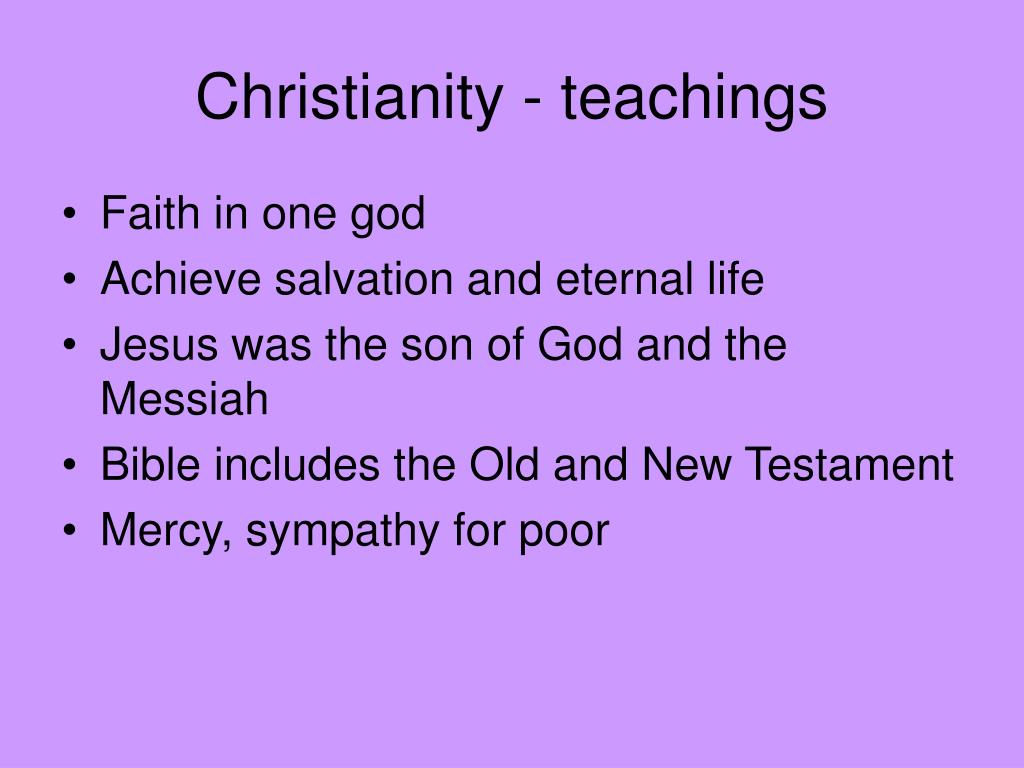 Christianity - teachings

• Faith in one god
• Achieve salvation and eternal life
• Jesus was the son of God and the Messiah
• Bible includes the Old and New Testament
• Mercy, sympathy for poor